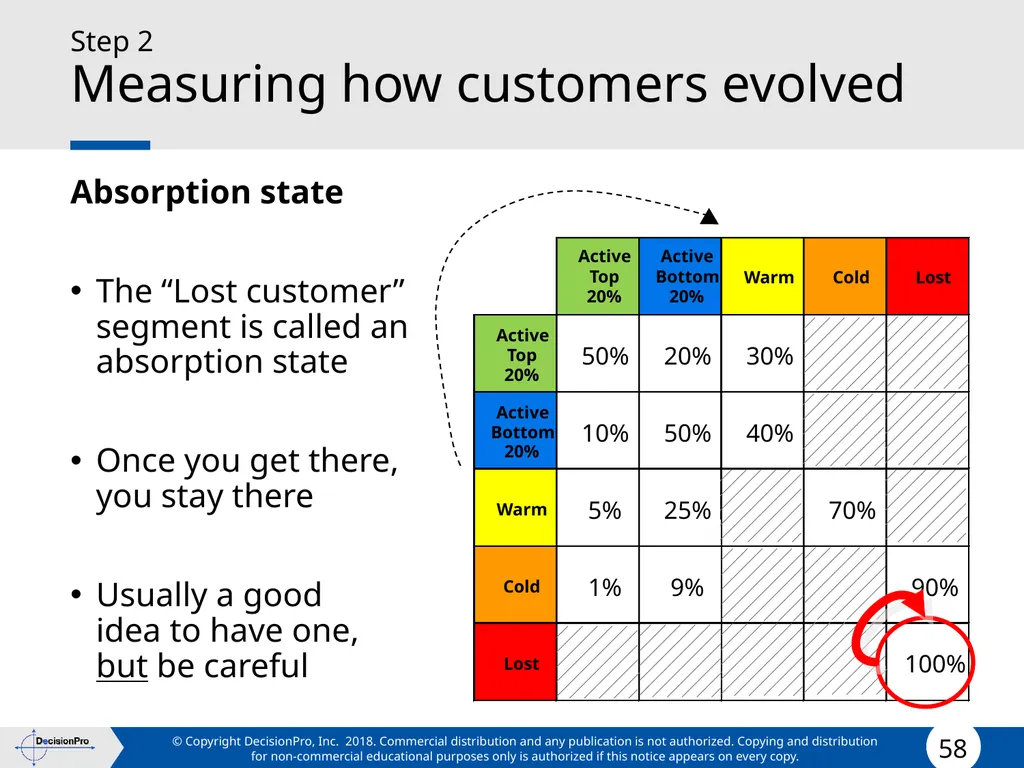 Step 2
Measuring how customers evolved

Absorption state

• The “Lost customer” segment is called an absorption state

• Once you get there, you stay there

• Usually a good idea to have one, but be careful

| | Active Top 20% | Active Bottom 20% | Warm | Cold | Lost |
|---|---|---|---|---|---|
| Active Top 20% | 50% | 20% | 30% | | |
| Active Bottom 20% | 10% | 50% | 40% | | |
| Warm | 5% | 25% | | 70% | |
| Cold | 1% | 9% | | | 90% |
| Lost | | | | | 100% |

DecisionPro

© Copyright DecisionPro, Inc. 2018. Commercial distribution and any publication is not authorized. Copying and distribution for non-commercial educational purposes only is authorized if this notice appears on every copy.

58